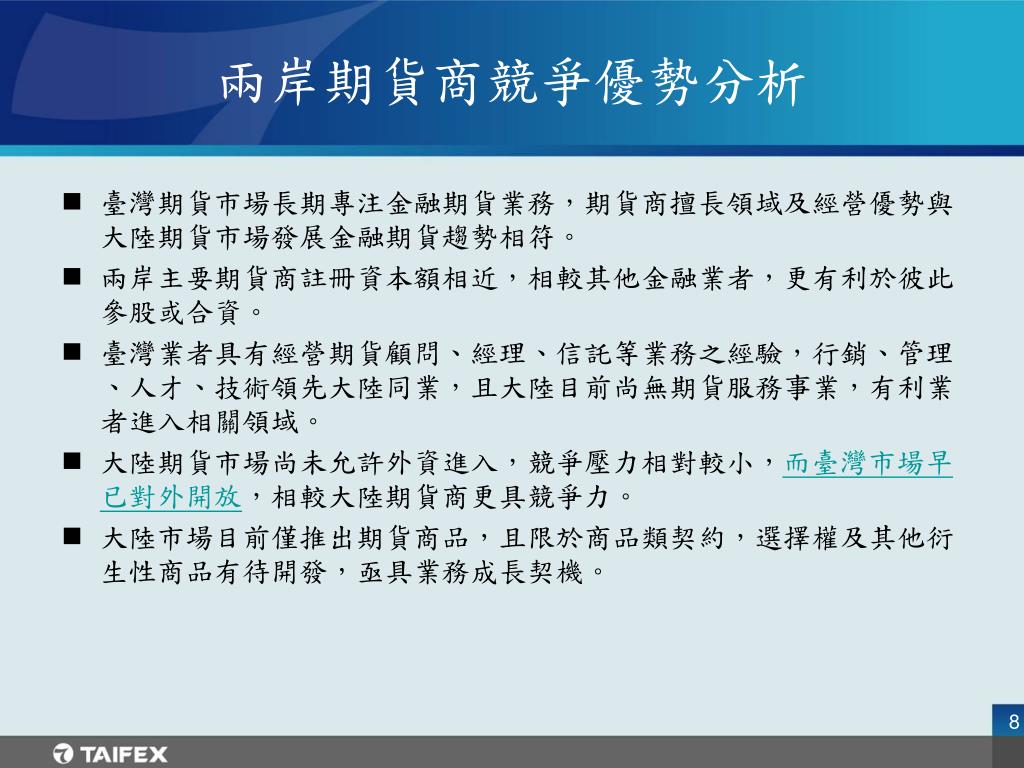 兩岸期貨商競爭優勢分析

■ 臺灣期貨市場長期專注金融期貨業務，期貨商擅長領域及經營優勢與大陸期貨市場發展金融期貨趨勢相符。

■ 兩岸主要期貨商註冊資本額相近，相較其他金融業者，更有利於彼此參股或合資。

■ 臺灣業者具有經營期貨顧問、經理、信託等業務之經驗，行銷、管理、人才、技術領先大陸同業，且大陸目前尚無期貨服務事業，有利業者進入相關領域。

■ 大陸期貨市場尚未允許外資進入，競爭壓力相對較小，而臺灣市場早已對外開放，相較大陸期貨商更具競爭力。

■ 大陸市場目前僅推出期貨商品，且限於商品類契約，選擇權及其他衍生性商品有待開發，亟具業務成長契機。

8

TAIFEX